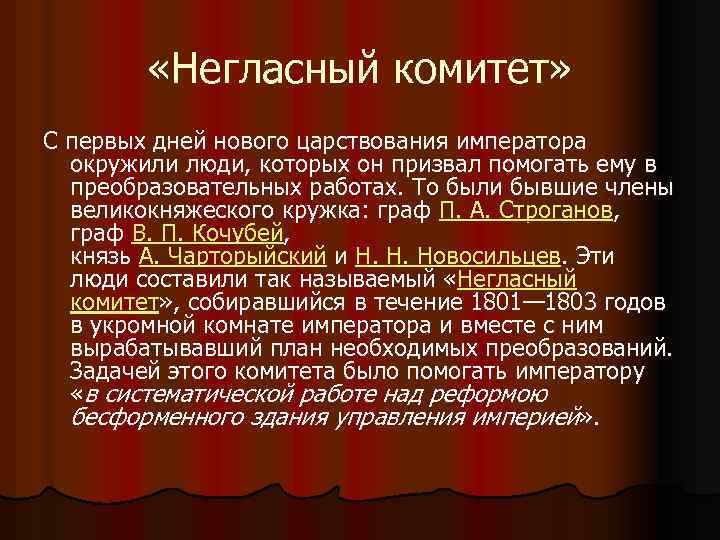 «Негласный комитет»

С первых дней нового царствования императора окружили люди, которых он призвал помогать ему в преобразовательных работах. То были бывшие члены великокняжеского кружка: граф П. А. Строганов, граф В. П. Кочубей, князь А. Чарторыйский и Н. Н. Новосильцев. Эти люди составили так называемый «Негласный комитет», собиравшийся в течение 1801—1803 годов в укромной комнате императора и вместе с ним вырабатывавший план необходимых преобразований. Задачей этого комитета было помогать императору «в систематической работе над реформою бесформенного здания управления империей».